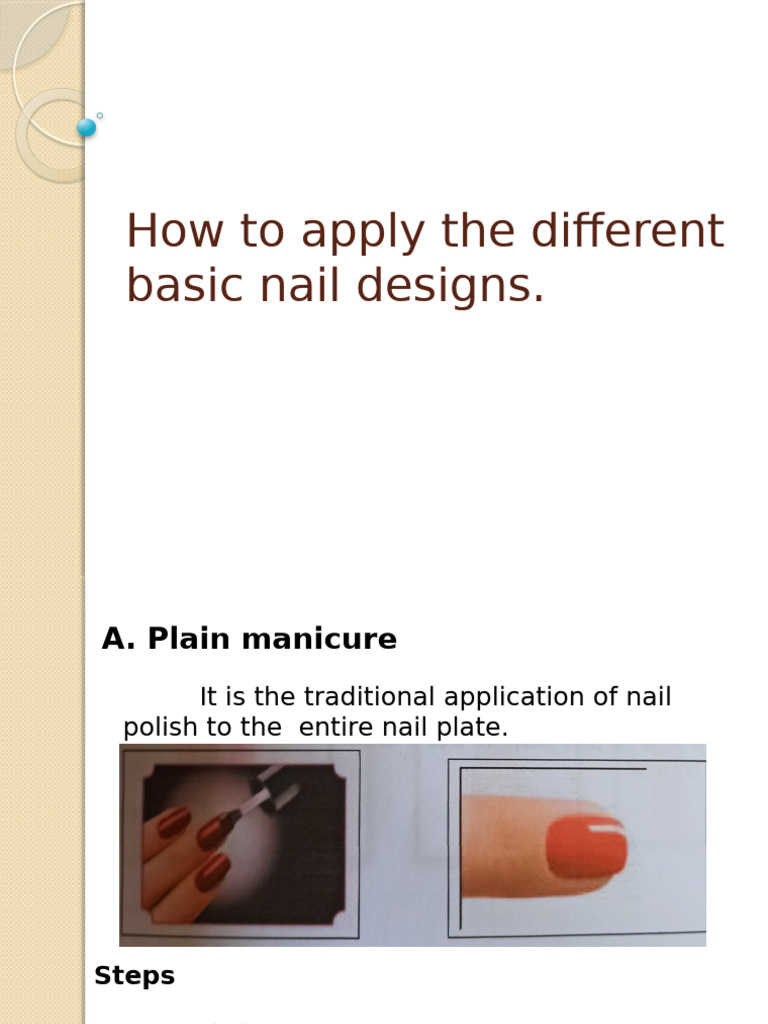 How to apply the different basic nail designs.

A. Plain manicure

It is the traditional application of nail polish to the entire nail plate.

Steps